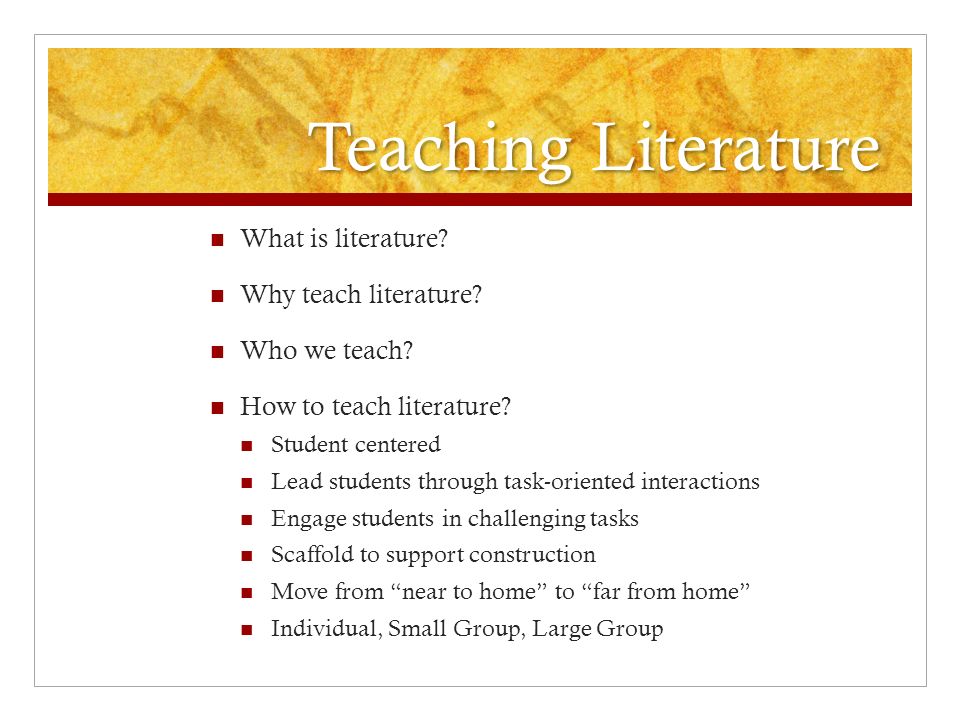 Teaching Literature

- What is literature?
- Why teach literature?
- Who we teach?
- How to teach literature?
  - Student centered
  - Lead students through task-oriented interactions
  - Engage students in challenging tasks
  - Scaffold to support construction
  - Move from “near to home” to “far from home”
  - Individual, Small Group, Large Group